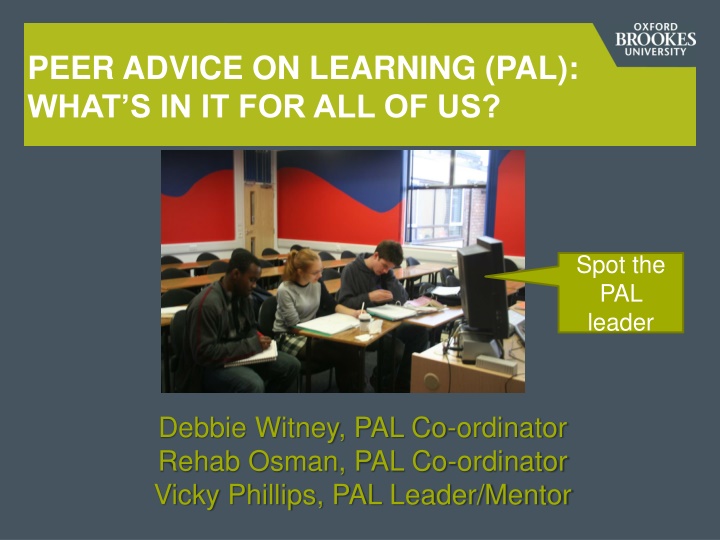 OXFORD BROOKES UNIVERSITY

PEER ADVICE ON LEARNING (PAL): WHAT'S IN IT FOR ALL OF US?

Spot the PAL leader

Debbie Witney, PAL Co-ordinator
Rehab Osman, PAL Co-ordinator
Vicky Phillips, PAL Leader/Mentor